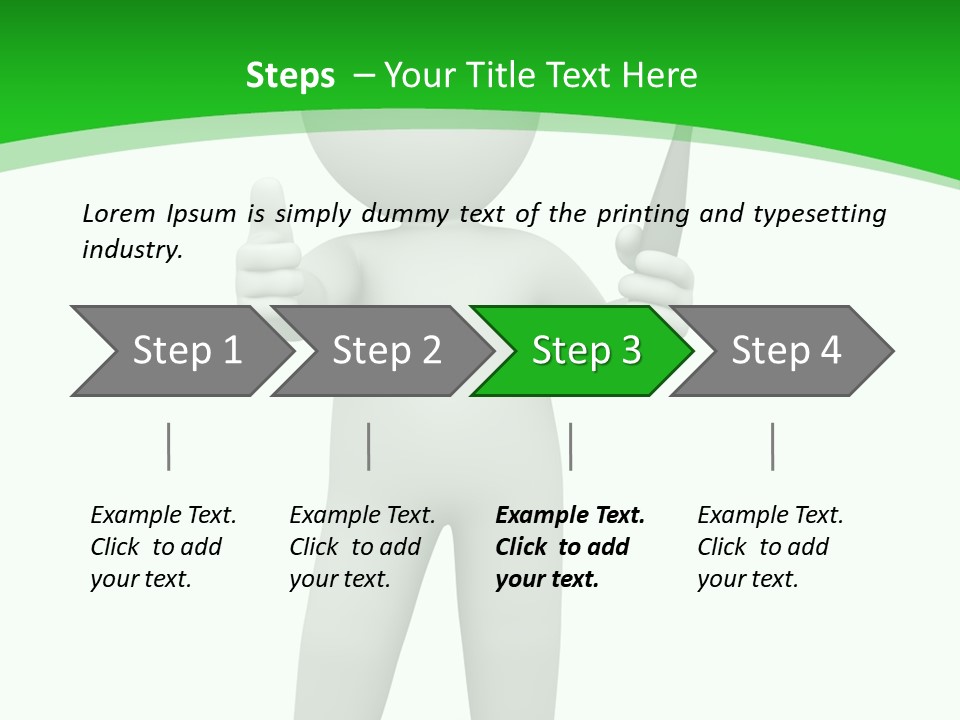 Steps – Your Title Text Here

Lorem Ipsum is simply dummy text of the printing and typesetting industry.

Step 1

Step 2

Step 3

Step 4

Example Text. Click to add your text.

Example Text. Click to add your text.

Example Text. Click to add your text.

Example Text. Click to add your text.